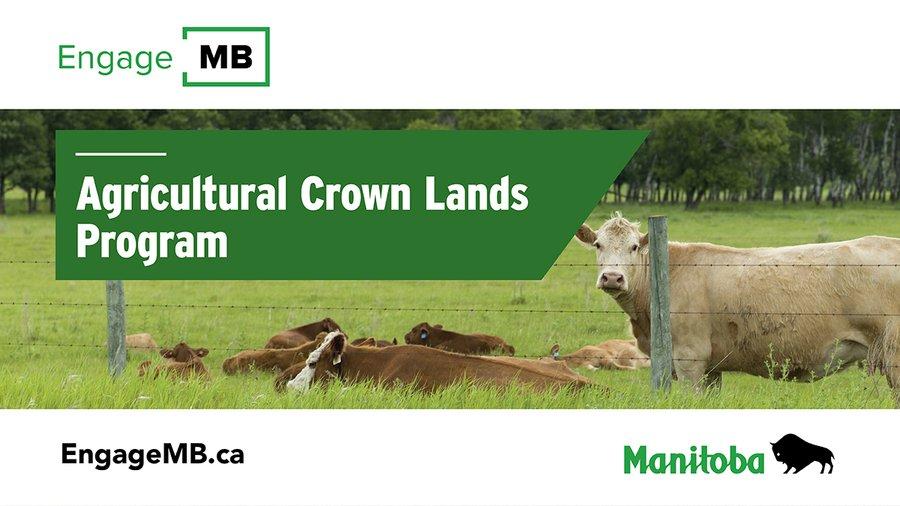 Engage MB

Agricultural Crown Lands Program

EngageMB.ca

Manitoba